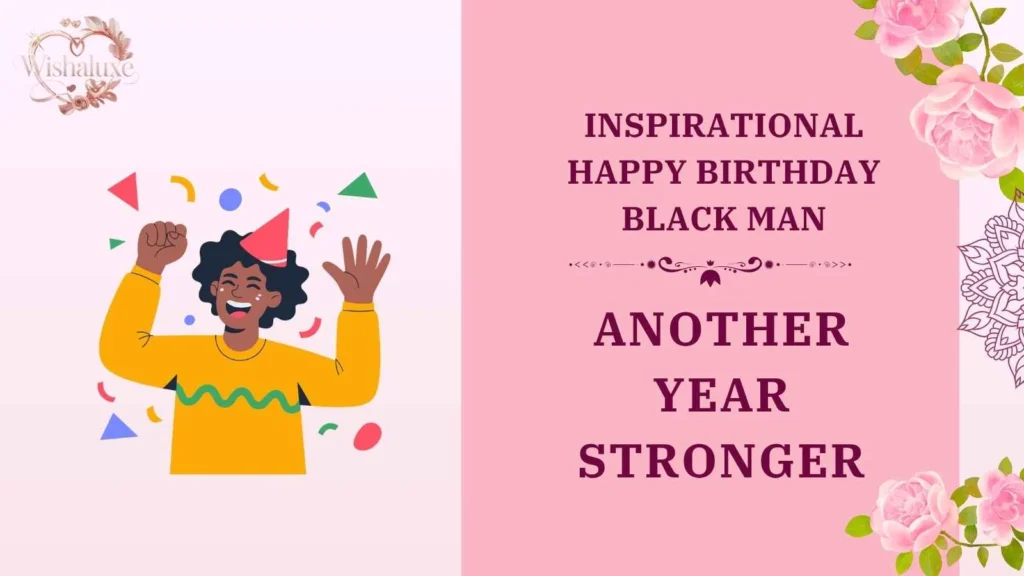 Wishaluxe

INSPIRATIONAL HAPPY BIRTHDAY BLACK MAN

ANOTHER YEAR STRONGER